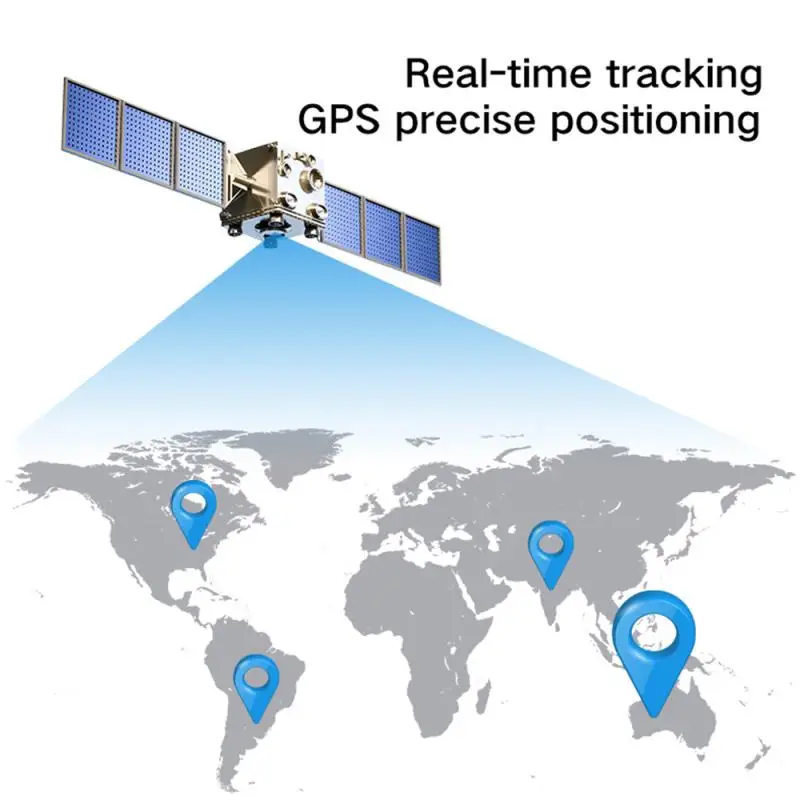 Real-time tracking
GPS precise positioning